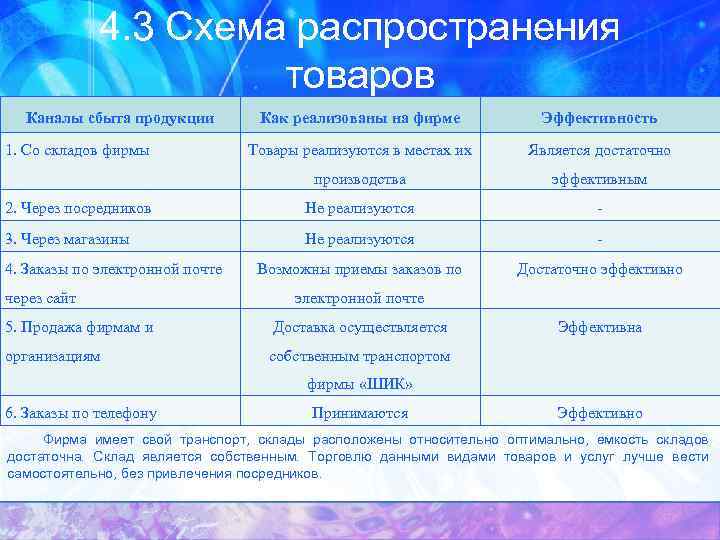 4.3 Схема распространения товаров

| Каналы сбыта продукции | Как реализованы на фирме | Эффективность |
|---|---|---|
| 1. Со складов фирмы | Товары реализуются в местах их производства | Является достаточно эффективным |
| 2. Через посредников | Не реализуются | - |
| 3. Через магазины | Не реализуются | - |
| 4. Заказы по электронной почте через сайт | Возможны приемы заказов по электронной почте | Достаточно эффективно |
| 5. Продажа фирмам и организациям | Доставка осуществляется собственным транспортом фирмы «ШИК» | Эффективна |
| 6. Заказы по телефону | Принимаются | Эффективно |

Фирма имеет свой транспорт, склады расположены относительно оптимально, емкость складов достаточна. Склад является собственным. Торговлю данными видами товаров и услуг лучше вести самостоятельно, без привлечения посредников.